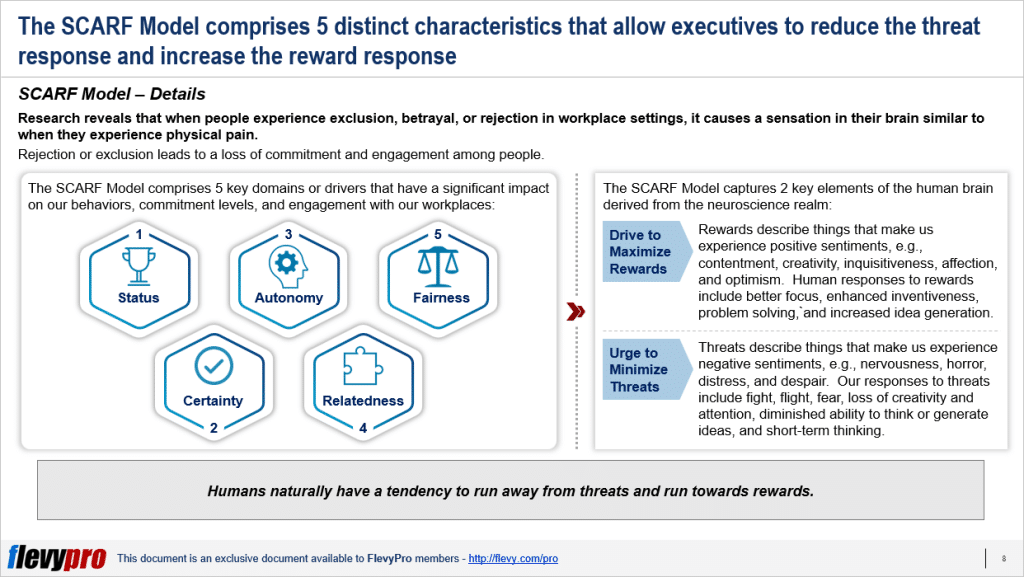 The SCARF Model comprises 5 distinct characteristics that allow executives to reduce the threat response and increase the reward response

SCARF Model – Details

Research reveals that when people experience exclusion, betrayal, or rejection in workplace settings, it causes a sensation in their brain similar to when they experience physical pain.

Rejection or exclusion leads to a loss of commitment and engagement among people.

The SCARF Model comprises 5 key domains or drivers that have a significant impact on our behaviors, commitment levels, and engagement with our workplaces:

1 Status

3 Autonomy

5 Fairness

Certainty 2

Relatedness 4

The SCARF Model captures 2 key elements of the human brain derived from the neuroscience realm:

Drive to Maximize Rewards

Rewards describe things that make us experience positive sentiments, e.g., contentment, creativity, inquisitiveness, affection, and optimism. Human responses to rewards include better focus, enhanced inventiveness, problem solving, and increased idea generation.

Urge to Minimize Threats

Threats describe things that make us experience negative sentiments, e.g., nervousness, horror, distress, and despair. Our responses to threats include fight, flight, fear, loss of creativity and attention, diminished ability to think or generate ideas, and short-term thinking.

Humans naturally have a tendency to run away from threats and run towards rewards.

flevypro This document is an exclusive document available to FlevyPro members - http://flevy.com/pro

8